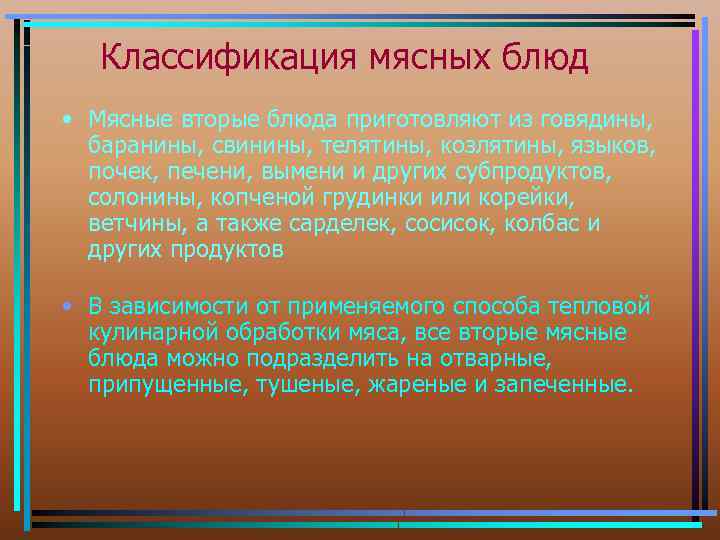 Классификация мясных блюд

• Мясные вторые блюда приготовляют из говядины, баранины, свинины, телятины, козлятины, языков, почек, печени, вымени и других субпродуктов, солонины, копченой грудинки или корейки, ветчины, а также сарделек, сосисок, колбас и других продуктов

• В зависимости от применяемого способа тепловой кулинарной обработки мяса, все вторые мясные блюда можно подразделить на отварные, припущенные, тушеные, жареные и запеченные.